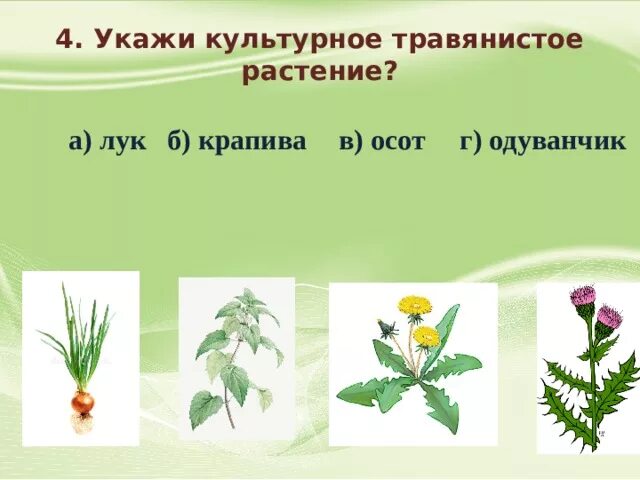 4. Укажи культурное травянистое растение?

а) лук б) крапива в) осот г) одуванчик